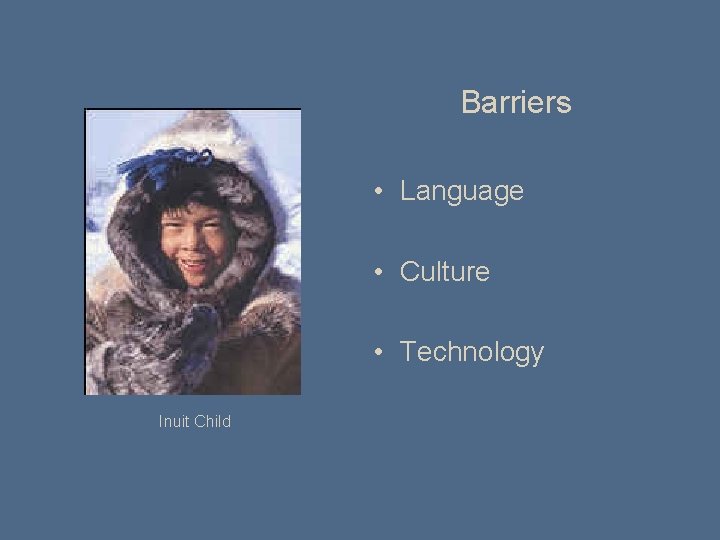 Barriers

• Language

• Culture

• Technology

Inuit Child